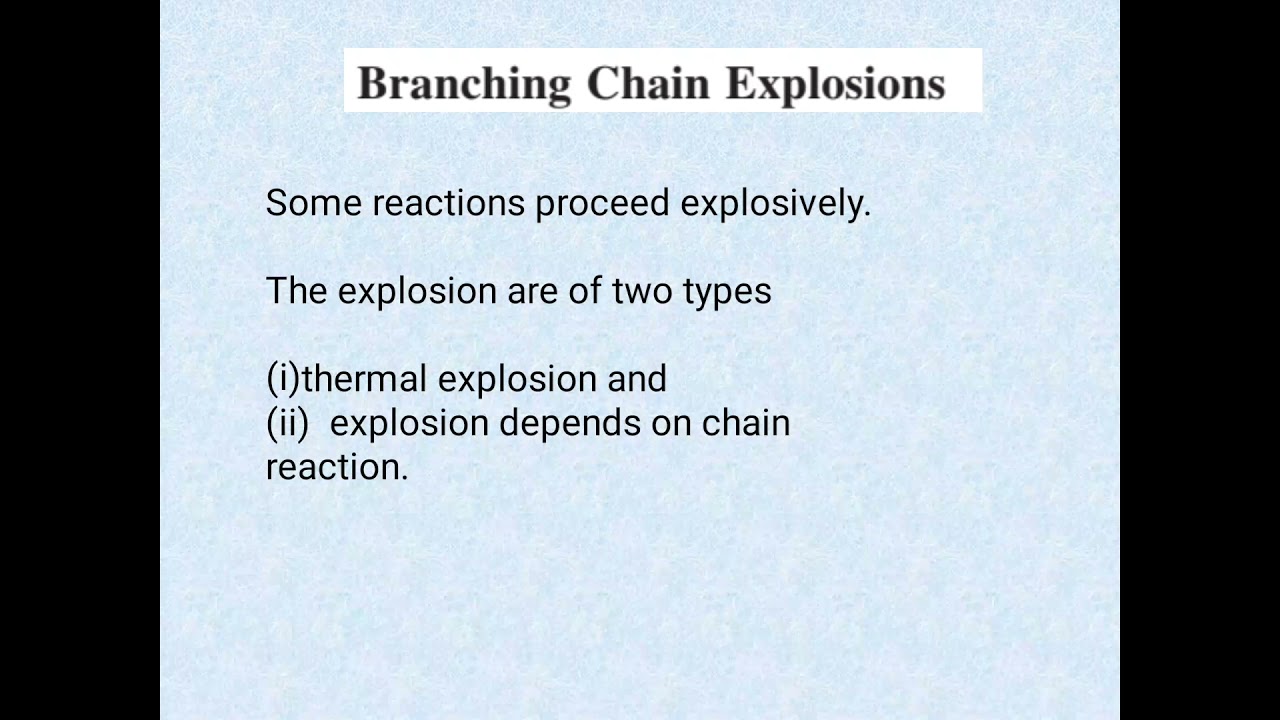 Branching Chain Explosions

Some reactions proceed explosively.

The explosion are of two types

(i)thermal explosion and
(ii) explosion depends on chain reaction.